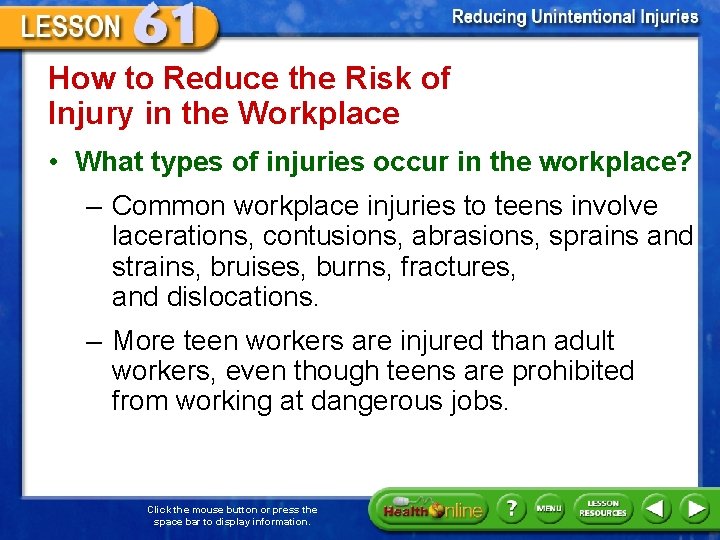 LESSON 61

Reducing Unintentional Injuries

How to Reduce the Risk of Injury in the Workplace

• What types of injuries occur in the workplace?

– Common workplace injuries to teens involve lacerations, contusions, abrasions, sprains and strains, bruises, burns, fractures, and dislocations.

– More teen workers are injured than adult workers, even though teens are prohibited from working at dangerous jobs.

Click the mouse button or press the space bar to display information.

Health Online

?

MENU

LESSON RESOURCES